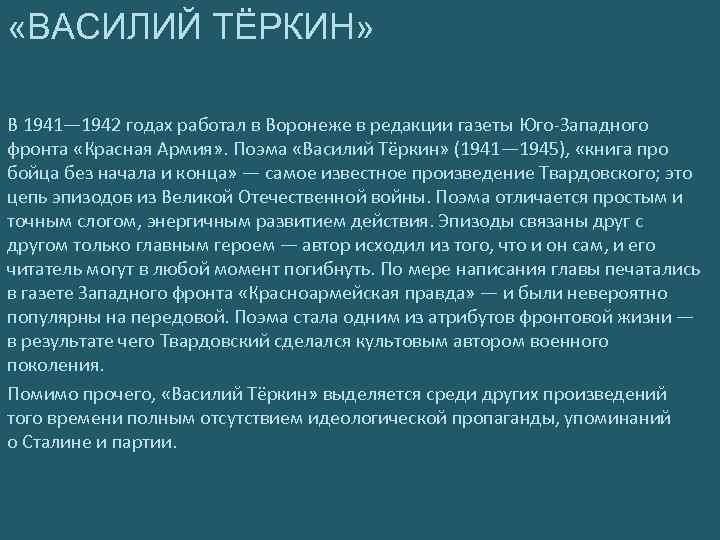 «ВАСИЛИЙ ТЁРКИН»

В 1941—1942 годах работал в Воронеже в редакции газеты Юго-Западного фронта «Красная Армия». Поэма «Василий Тёркин» (1941—1945), «книга про бойца без начала и конца» — самое известное произведение Твардовского; это цепь эпизодов из Великой Отечественной войны. Поэма отличается простым и точным слогом, энергичным развитием действия. Эпизоды связаны друг с другом только главным героем — автор исходил из того, что и он сам, и его читатель могут в любой момент погибнуть. По мере написания главы печатались в газете Западного фронта «Красноармейская правда» — и были невероятно популярны на передовой. Поэма стала одним из атрибутов фронтовой жизни — в результате чего Твардовский сделался культовым автором военного поколения.

Помимо прочего, «Василий Тёркин» выделяется среди других произведений того времени полным отсутствием идеологической пропаганды, упоминаний о Сталине и партии.